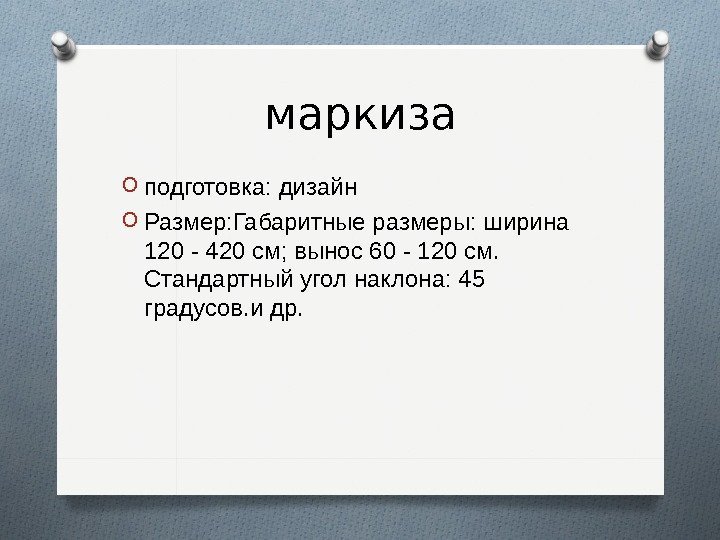 маркиза

подготовка: дизайн

Размер:Габаритные размеры: ширина 120 - 420 см; вынос 60 - 120 см. Стандартный угол наклона: 45 градусов.и др.